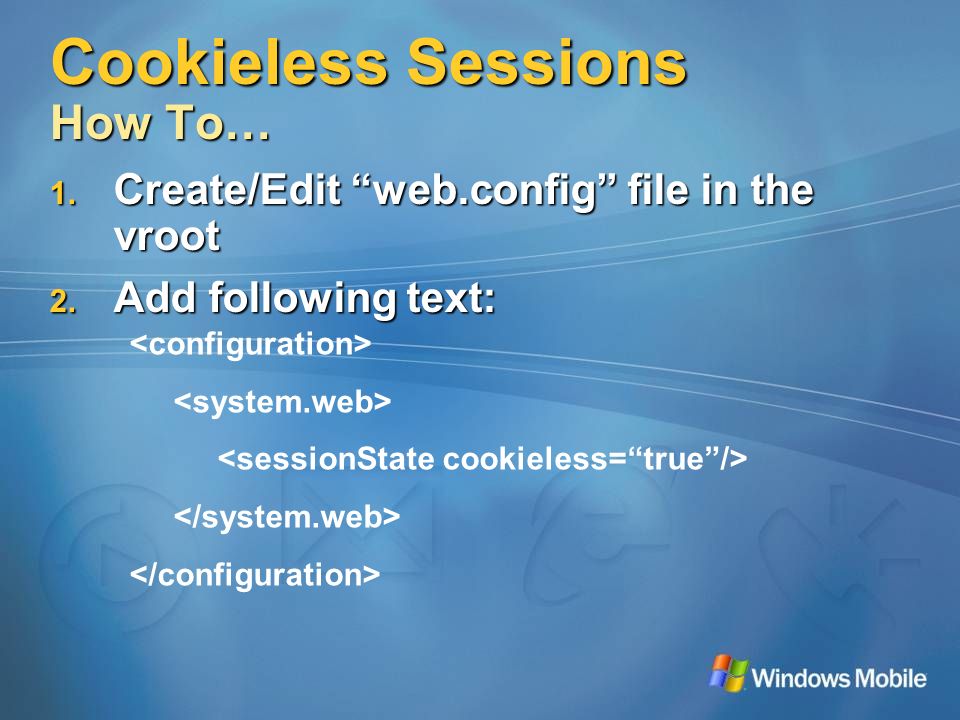 Cookieless Sessions
How To…

1. Create/Edit “web.config” file in the vroot
2. Add following text:

<configuration>
<system.web>
<sessionState cookieless=“true”/>
</system.web>
</configuration>

Windows Mobile